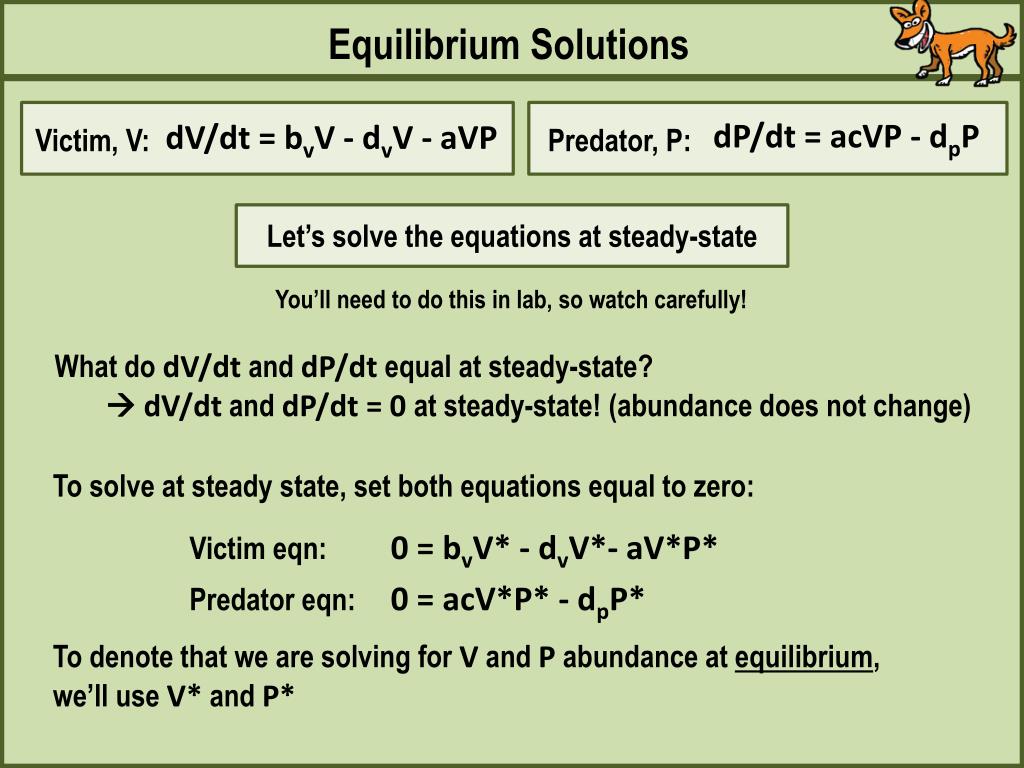 Equilibrium Solutions

Victim, V: $dV/dt = b_vV - d_vV - aVP$

Predator, P: $dP/dt = acVP - d_pP$

Let's solve the equations at steady-state

You'll need to do this in lab, so watch carefully!

What do dV/dt and dP/dt equal at steady-state?
→ dV/dt and dP/dt = 0 at steady-state! (abundance does not change)

To solve at steady state, set both equations equal to zero:

Victim eqn: $0 = b_vV^* - d_vV^* - aV^*P^*$

Predator eqn: $0 = acV^*P^* - d_pP^*$

To denote that we are solving for V and P abundance at equilibrium, we'll use V* and P*